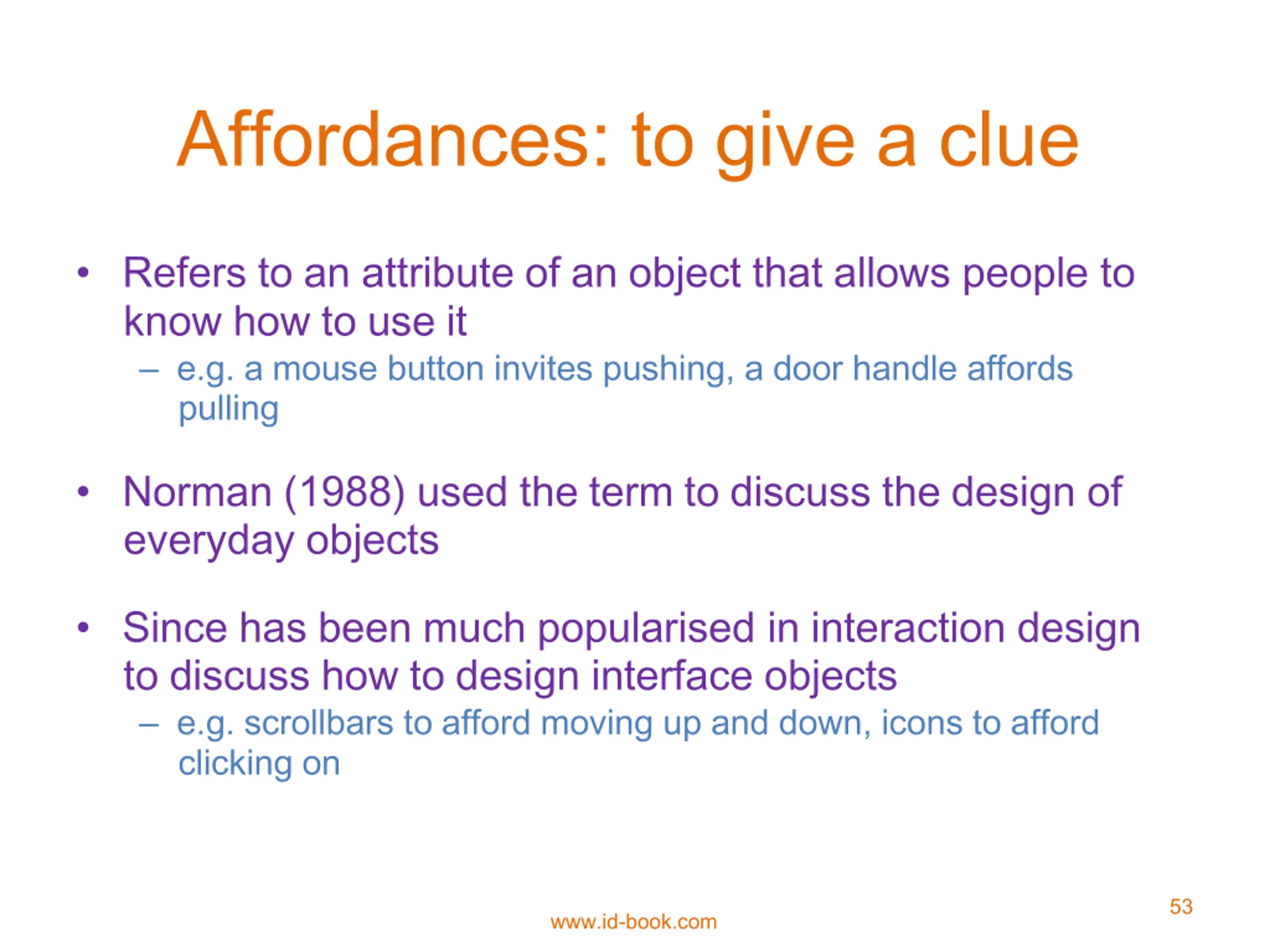 Affordances: to give a clue

• Refers to an attribute of an object that allows people to know how to use it
– e.g. a mouse button invites pushing, a door handle affords pulling

• Norman (1988) used the term to discuss the design of everyday objects

• Since has been much popularised in interaction design to discuss how to design interface objects
– e.g. scrollbars to afford moving up and down, icons to afford clicking on

www.id-book.com

53